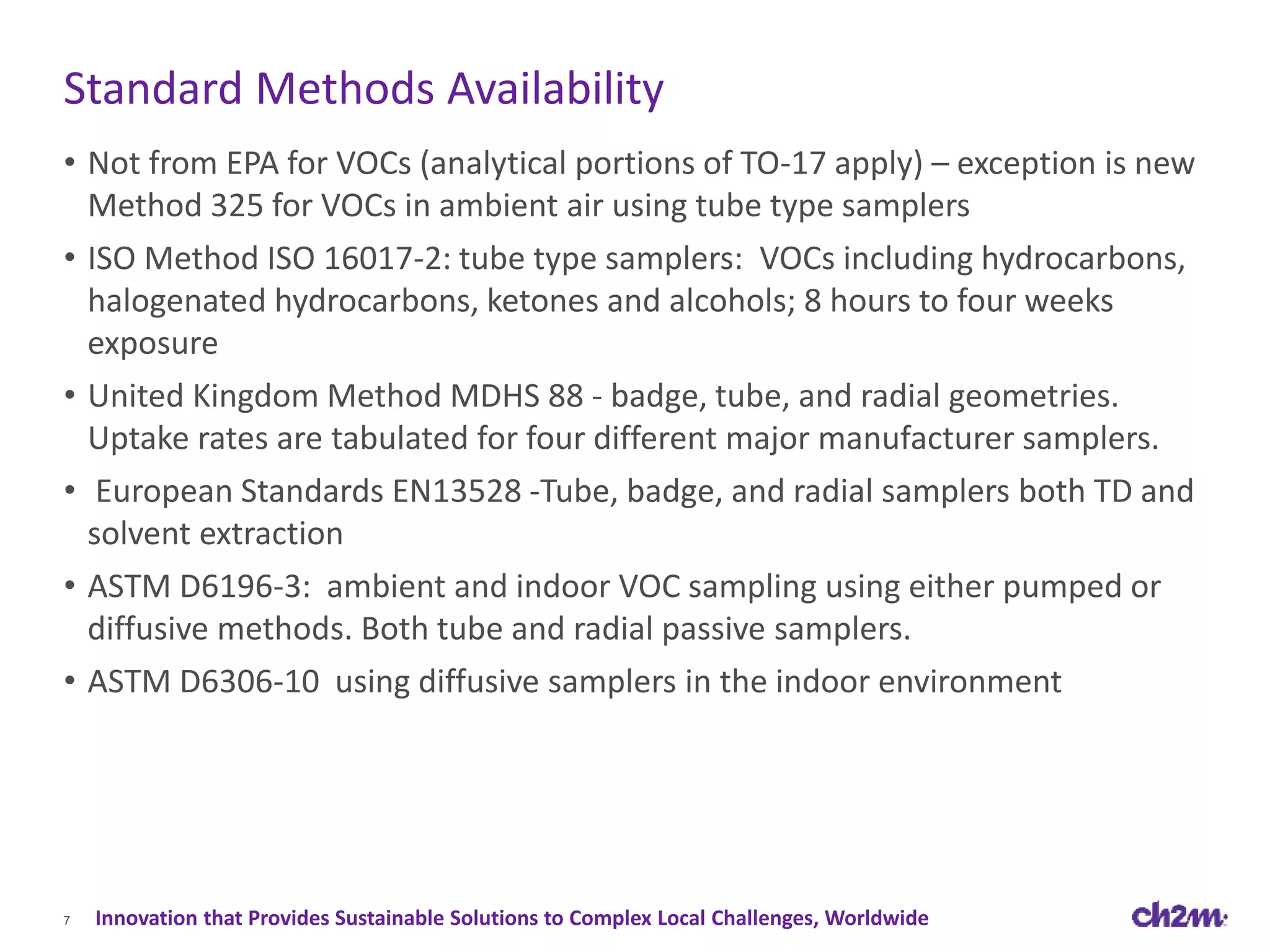 Standard Methods Availability

• Not from EPA for VOCs (analytical portions of TO-17 apply) – exception is new Method 325 for VOCs in ambient air using tube type samplers

• ISO Method ISO 16017-2: tube type samplers:  VOCs including hydrocarbons, halogenated hydrocarbons, ketones and alcohols; 8 hours to four weeks exposure

• United Kingdom Method MDHS 88 - badge, tube, and radial geometries. Uptake rates are tabulated for four different major manufacturer samplers.

• European Standards EN13528 -Tube, badge, and radial samplers both TD and solvent extraction

• ASTM D6196-3:  ambient and indoor VOC sampling using either pumped or diffusive methods. Both tube and radial passive samplers.

• ASTM D6306-10  using diffusive samplers in the indoor environment

7 Innovation that Provides Sustainable Solutions to Complex Local Challenges, Worldwide

ch2m: